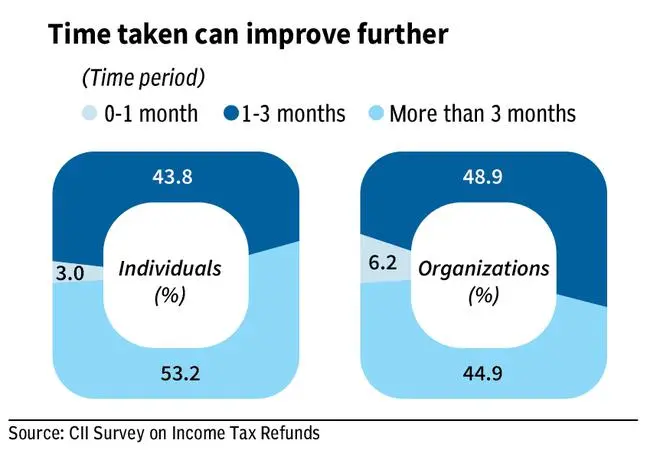 Time taken can improve further

(Time period)

0-1 month 1-3 months More than 3 months

43.8

3.0

Individuals (%)

53.2

48.9

6.2

Organizations (%)

44.9

Source: CII Survey on Income Tax Refunds